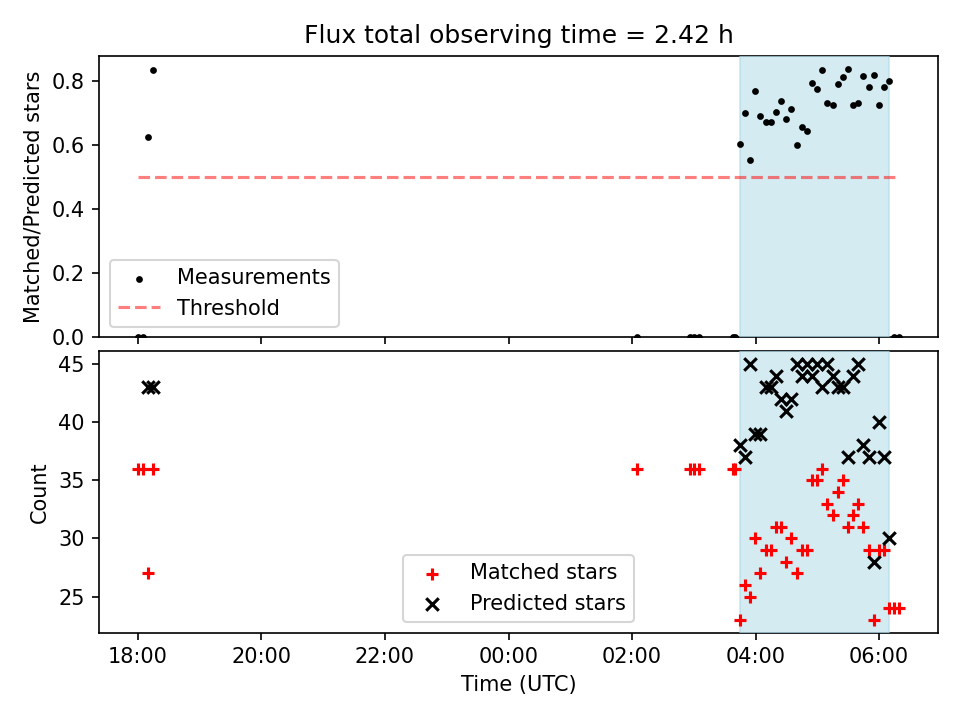 Flux total observing time = 2.42 h

Matched/Predicted stars

0.8
0.6
0.4
0.2
0.0

Measurements
Threshold

Count

45
40
35
30
25

Matched stars
Predicted stars

18:00
20:00
22:00
00:00
02:00
04:00
06:00

Time (UTC)